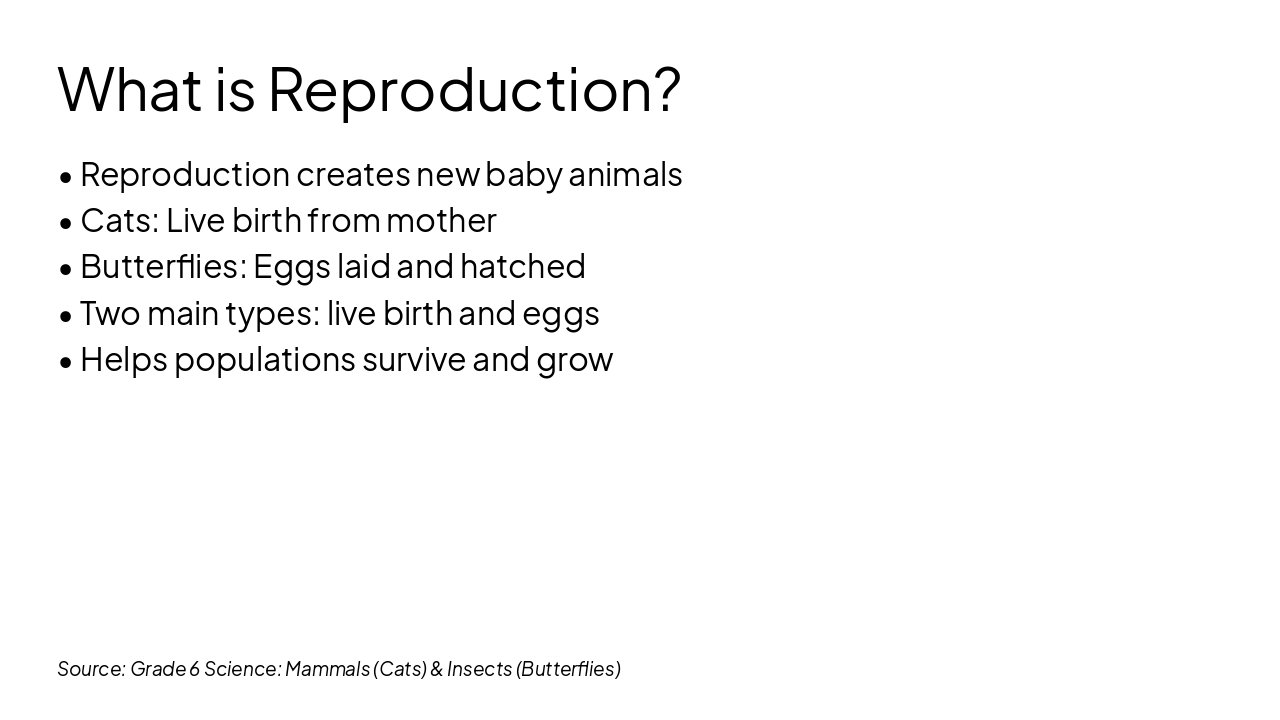 What is Reproduction?

• Reproduction creates new baby animals
• Cats: Live birth from mother
• Butterflies: Eggs laid and hatched
• Two main types: live birth and eggs
• Helps populations survive and grow

Source: Grade 6 Science: Mammals (Cats) & Insects (Butterflies)